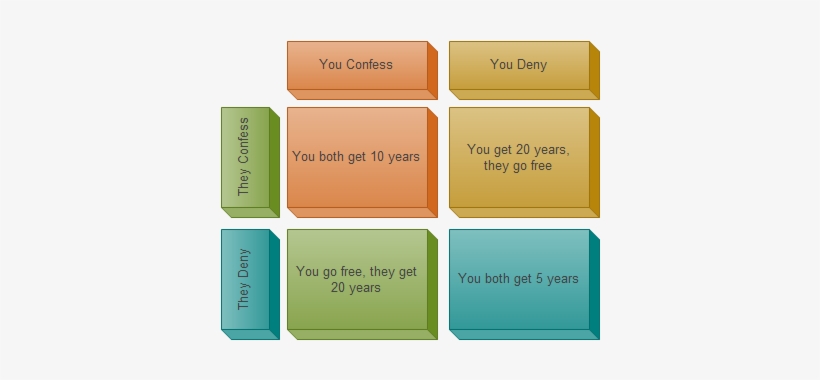 |  | You Confess | You Deny |
|---|---|---|
| They Confess | You both get 10 years | You get 20 years, they go free |
| They Deny | You go free, they get 20 years | You both get 5 years |